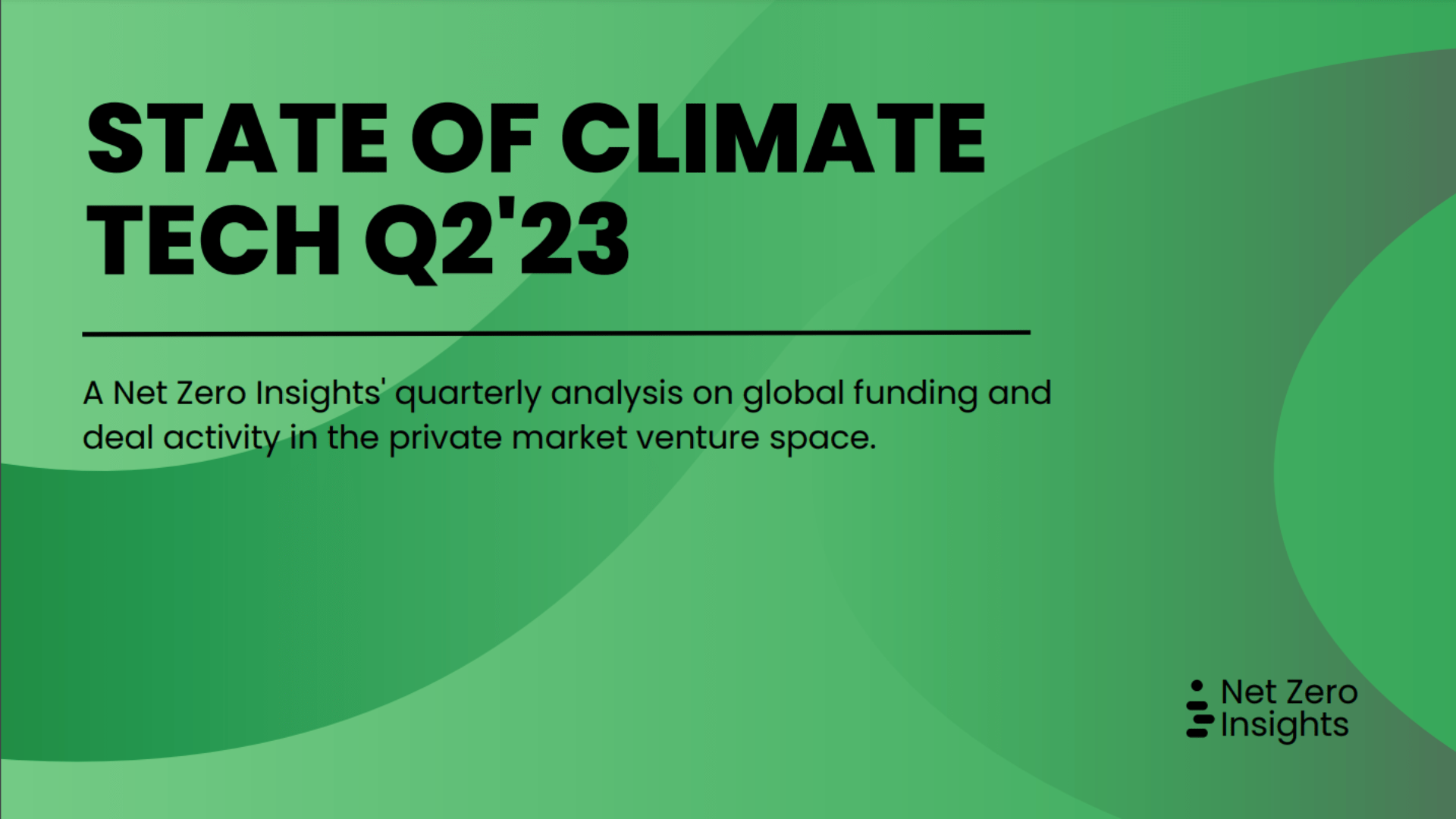 STATE OF CLIMATE TECH Q2'23

A Net Zero Insights' quarterly analysis on global funding and deal activity in the private market venture space.

Net Zero Insights